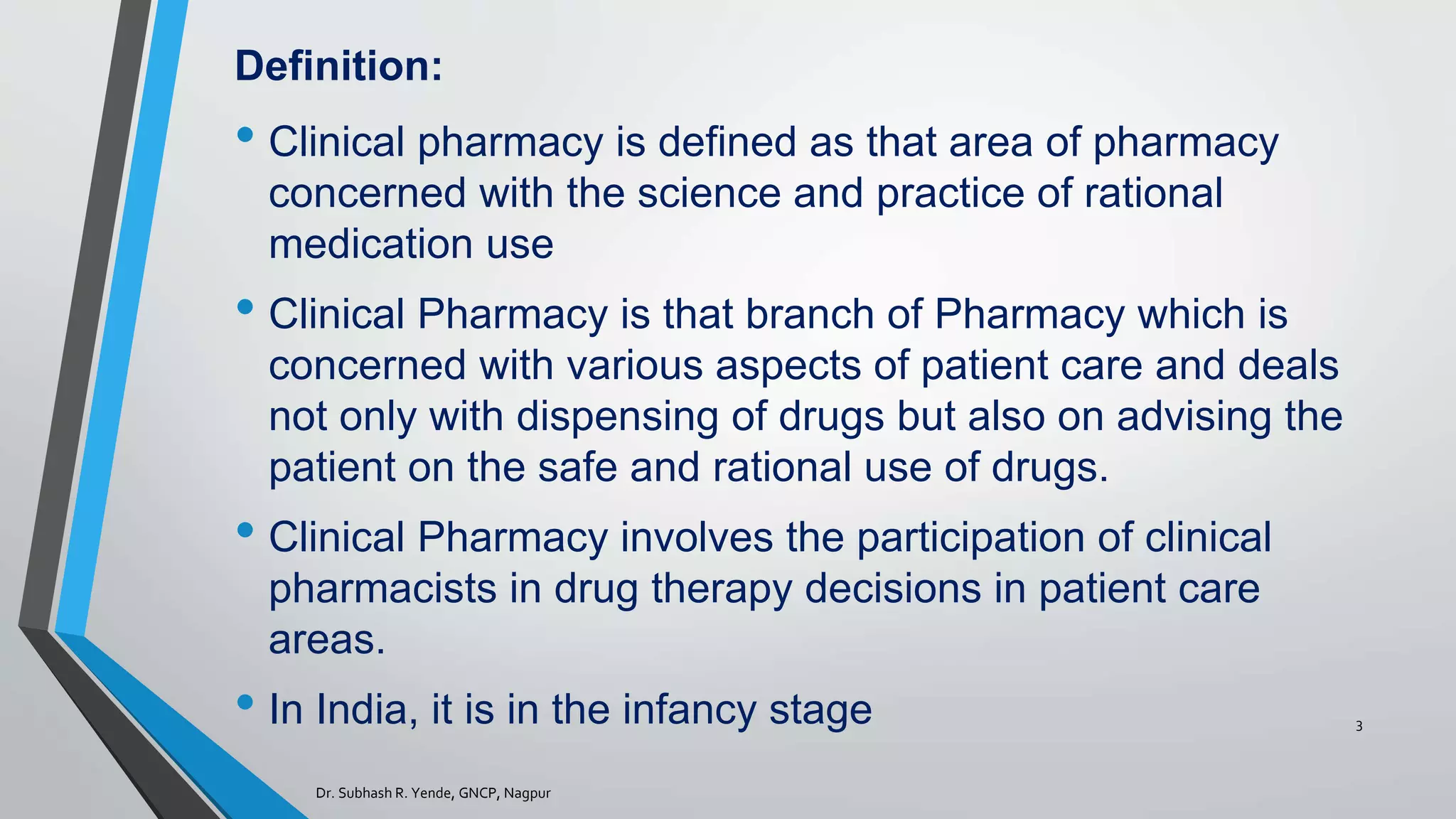 Definition:

• Clinical pharmacy is defined as that area of pharmacy concerned with the science and practice of rational medication use

• Clinical Pharmacy is that branch of Pharmacy which is concerned with various aspects of patient care and deals not only with dispensing of drugs but also on advising the patient on the safe and rational use of drugs.

• Clinical Pharmacy involves the participation of clinical pharmacists in drug therapy decisions in patient care areas.

• In India, it is in the infancy stage

3

Dr. Subhash R. Yende, GNCP, Nagpur